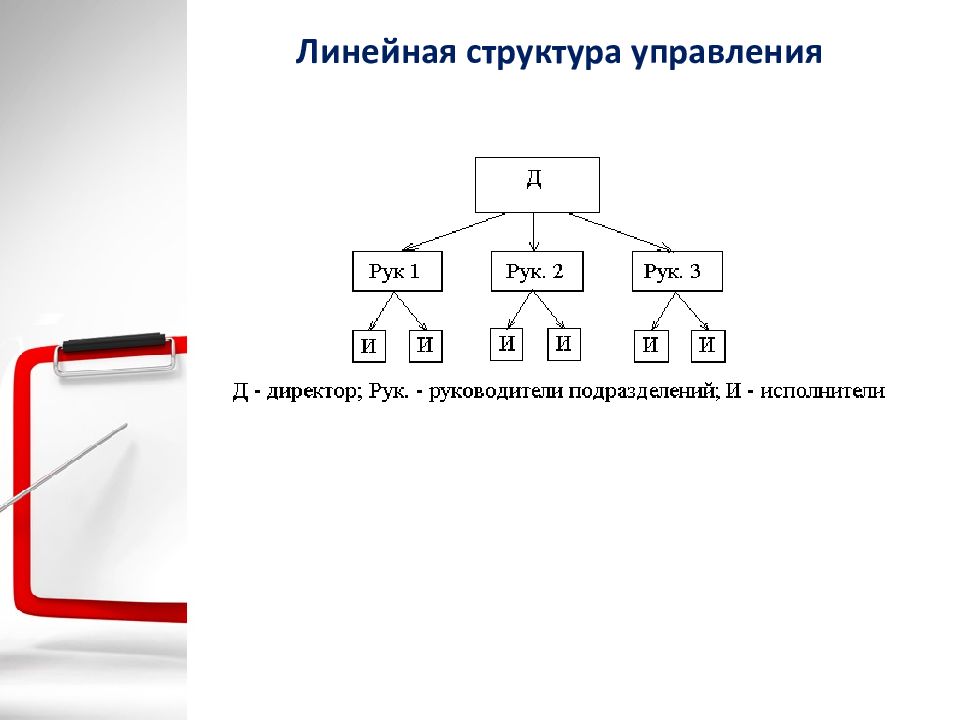 Линейная структура управления

Д

Рук 1

Рук. 2

Рук. 3

И

И

И

И

И

И

Д - директор; Рук. - руководители подразделений; И - исполнители